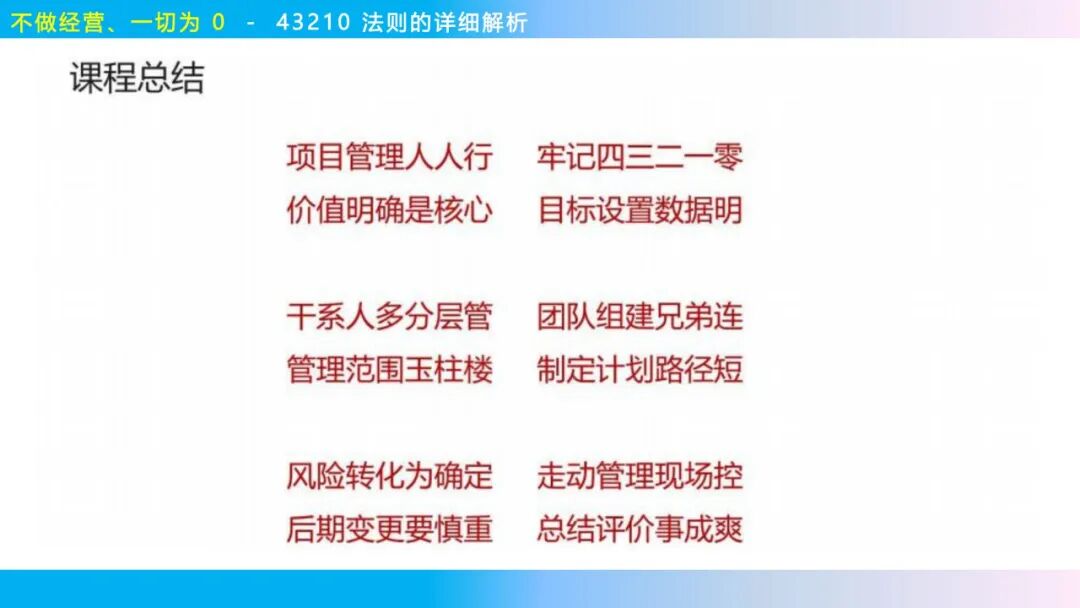 不做经营、一切为 0 - 43210 法则的详细解析

课程总结

项目管理人人行　牢记四三二一零
价值明确是核心　目标设置数据明

干系人多分层管　团队组建兄弟连
管理范围玉柱楼　制定计划路径短

风险转化为确定　走动管理现场控
后期变更要慎重　总结评价事成爽